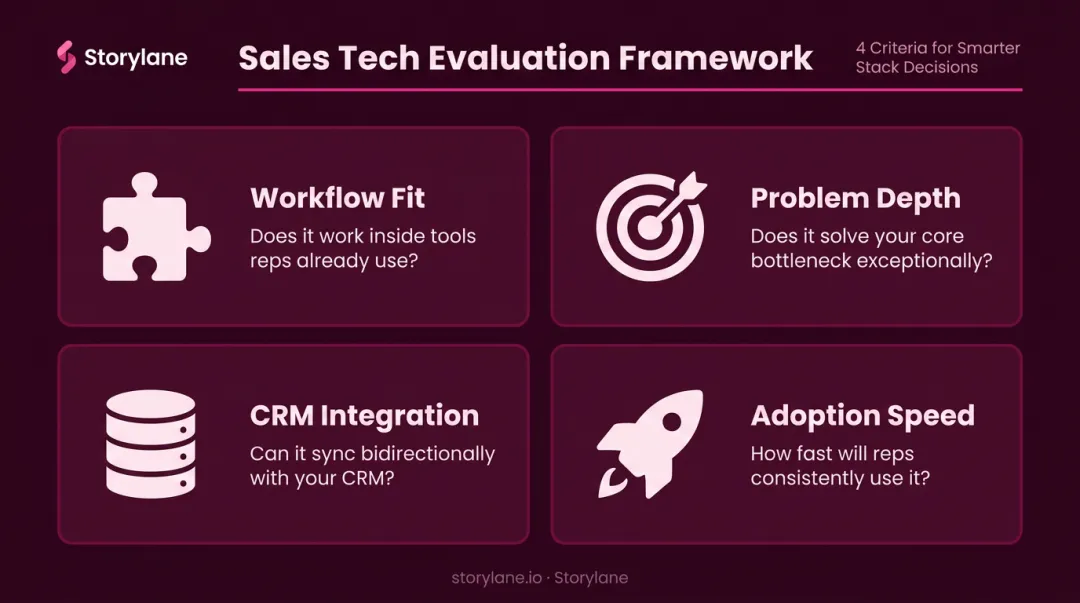 Storylane

Sales Tech Evaluation Framework

4 Criteria for Smarter Stack Decisions

Workflow Fit
Does it work inside tools reps already use?

Problem Depth
Does it solve your core bottleneck exceptionally?

CRM Integration
Can it sync bidirectionally with your CRM?

Adoption Speed
How fast will reps consistently use it?

storylane.io · Storylane